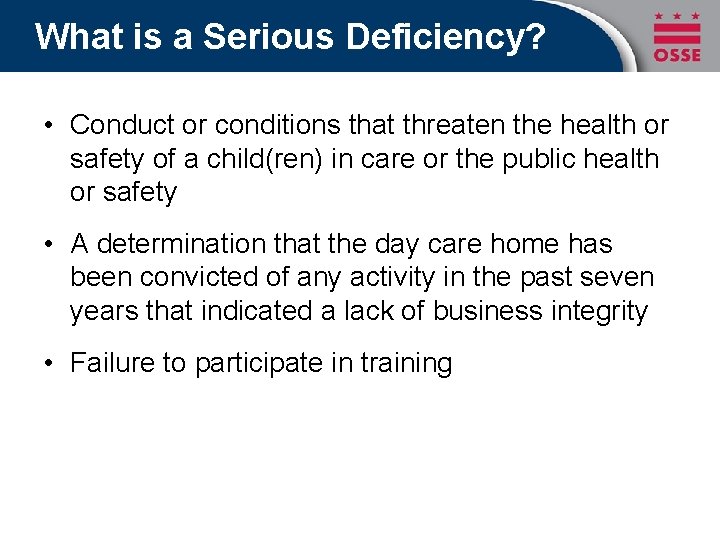 What is a Serious Deficiency?

OSSE

• Conduct or conditions that threaten the health or safety of a child(ren) in care or the public health or safety

• A determination that the day care home has been convicted of any activity in the past seven years that indicated a lack of business integrity

• Failure to participate in training